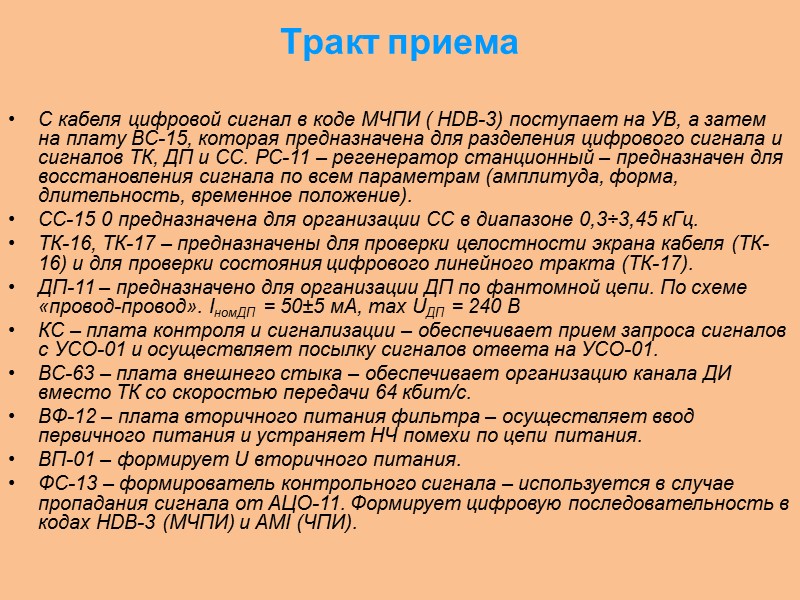 Тракт приема

• С кабеля цифровой сигнал в коде МЧПИ ( HDB-3) поступает на УВ, а затем на плату ВС-15, которая предназначена для разделения цифрового сигнала и сигналов ТК, ДП и СС. РС-11 – регенератор станционный – предназначен для восстановления сигнала по всем параметрам (амплитуда, форма, длительность, временное положение).
• СС-15 0 предназначена для организации СС в диапазоне 0,3÷3,45 кГц.
• ТК-16, ТК-17 – предназначены для проверки целостности экрана кабеля (ТК-16) и для проверки состояния цифрового линейного тракта (ТК-17).
• ДП-11 – предназначено для организации ДП по фантомной цепи. По схеме «провод-провод». $I_{номДП}$ = 50±5 мА, max $U_{ДП}$ = 240 В
• КС – плата контроля и сигнализации – обеспечивает прием запроса сигналов с УСО-01 и осуществляет посылку сигналов ответа на УСО-01.
• ВС-63 – плата внешнего стыка – обеспечивает организацию канала ДИ вместо ТК со скоростью передачи 64 кбит/с.
• ВФ-12 – плата вторичного питания фильтра – осуществляет ввод первичного питания и устраняет НЧ помехи по цепи питания.
• ВП-01 – формирует U вторичного питания.
• ФС-13 – формирователь контрольного сигнала – используется в случае пропадания сигнала от АЦО-11. Формирует цифровую последовательность в кодах HDB-3 (МЧПИ) и AMI (ЧПИ).